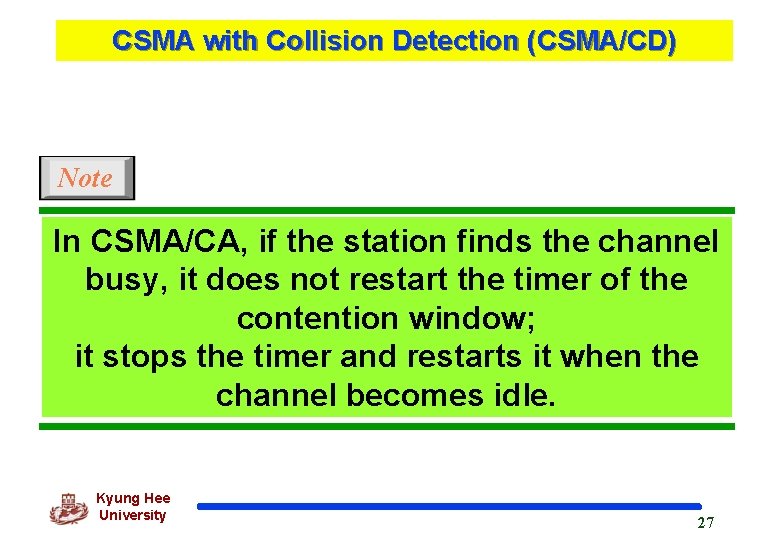 CSMA with Collision Detection (CSMA/CD)

Note

In CSMA/CA, if the station finds the channel busy, it does not restart the timer of the contention window;
it stops the timer and restarts it when the channel becomes idle.

Kyung Hee University

27